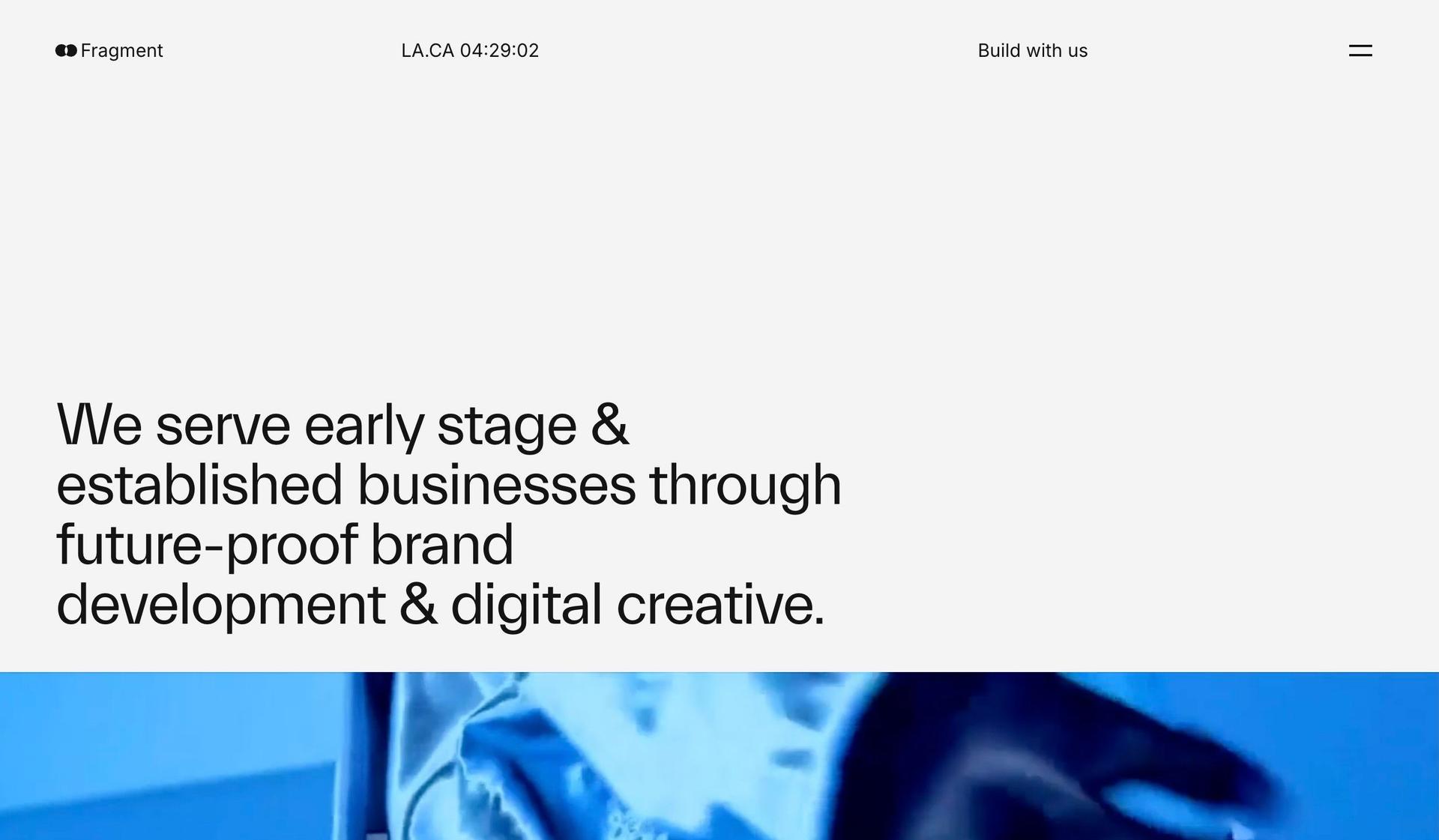 Fragment LA.CA 04:29:02 Build with us

We serve early stage & established businesses through future-proof brand development & digital creative.